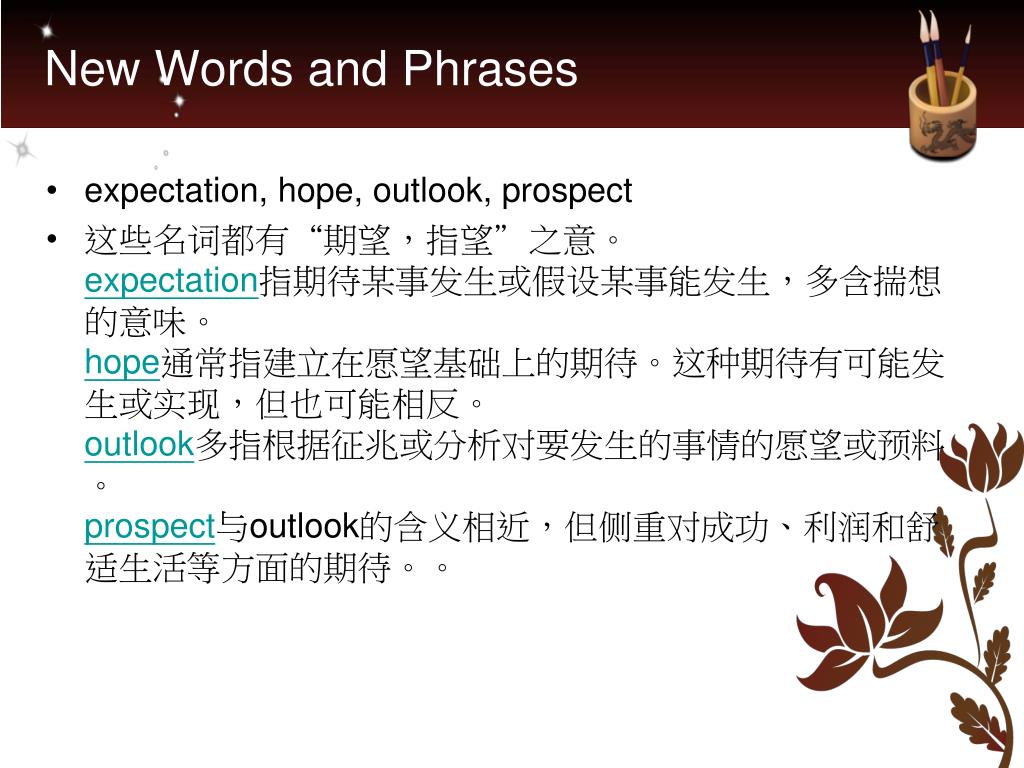 New Words and Phrases

• expectation, hope, outlook, prospect
• 这些名词都有“期望，指望”之意。
expectation指期待某事发生或假设某事能发生，多含揣想的意味。
hope通常指建立在愿望基础上的期待。这种期待有可能发生或实现，但也可能相反。
outlook多指根据征兆或分析对要发生的事情的愿望或预料。
prospect与outlook的含义相近，但侧重对成功、利润和舒适生活等方面的期待。。